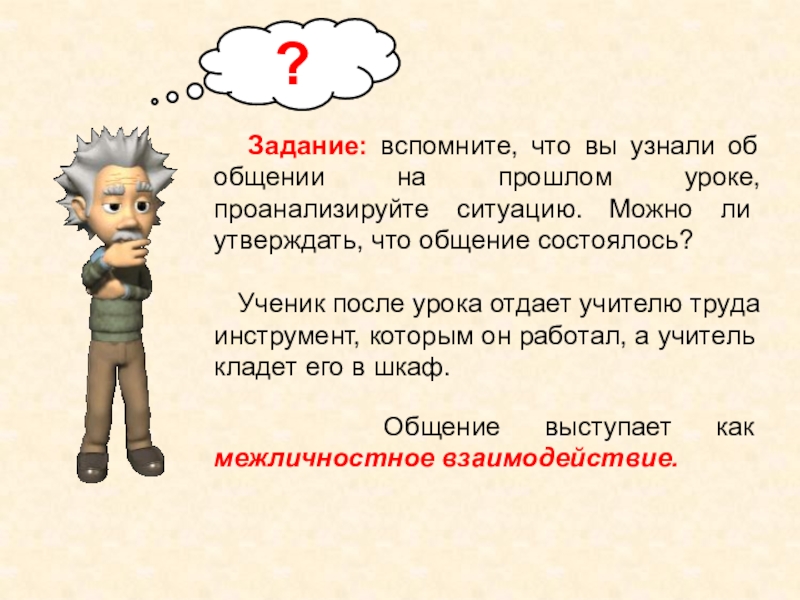 ?

Задание: вспомните, что вы узнали об общении на прошлом уроке, проанализируйте ситуацию. Можно ли утверждать, что общение состоялось?

Ученик после урока отдает учителю труда инструмент, которым он работал, а учитель кладет его в шкаф.

Общение выступает как межличностное взаимодействие.